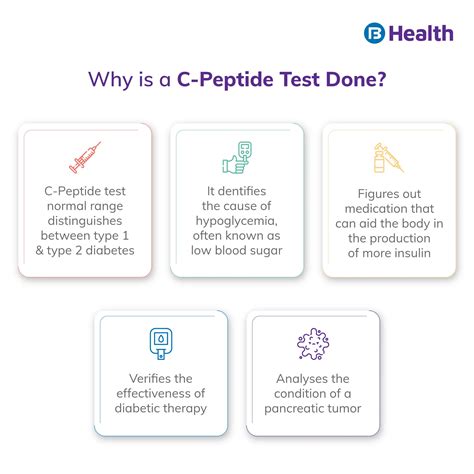 B Health

Why is a C-Peptide Test Done?

C-Peptide test normal range distinguishes between type 1 & type 2 diabetes

It dentifies the cause of hypoglycemia, often known as low blood sugar

Figures out medication that can aid the body in the production of more insulin

Verifies the effectiveness of diabetic therapy

Analyses the condition of a pancreatic tumor